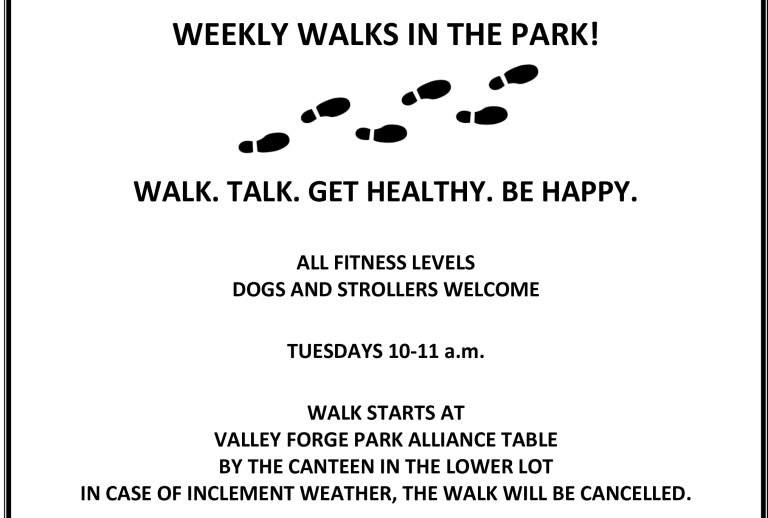 WEEKLY WALKS IN THE PARK!

WALK. TALK. GET HEALTHY. BE HAPPY.

ALL FITNESS LEVELS
DOGS AND STROLLERS WELCOME

TUESDAYS 10-11 a.m.

WALK STARTS AT
VALLEY FORGE PARK ALLIANCE TABLE
BY THE CANTEEN IN THE LOWER LOT
IN CASE OF INCLEMENT WEATHER, THE WALK WILL BE CANCELLED.